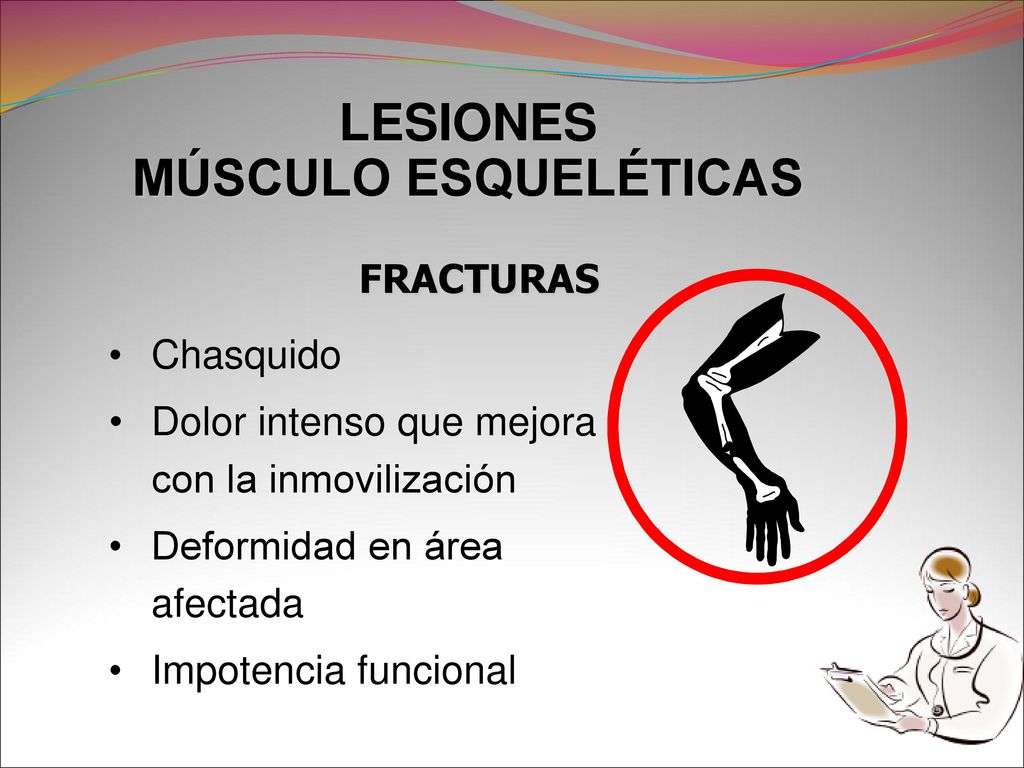 LESIONES
MÚSCULO ESQUELÉTICAS

FRACTURAS

• Chasquido
• Dolor intenso que mejora con la inmovilización
• Deformidad en área afectada
• Impotencia funcional